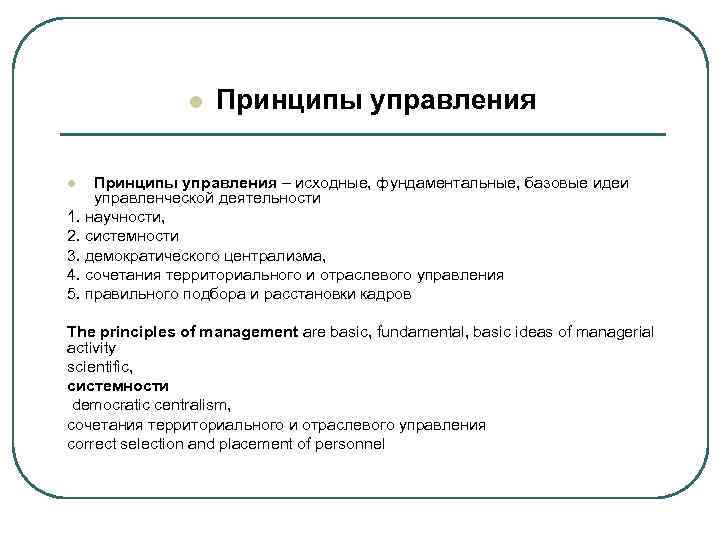 Принципы управления

Принципы управления – исходные, фундаментальные, базовые идеи управленческой деятельности

1. научности,
2. системности
3. демократического централизма,
4. сочетания территориального и отраслевого управления
5. правильного подбора и расстановки кадров

The principles of management are basic, fundamental, basic ideas of managerial activity
scientific,
системности
democratic centralism,
сочетания территориального и отраслевого управления
correct selection and placement of personnel